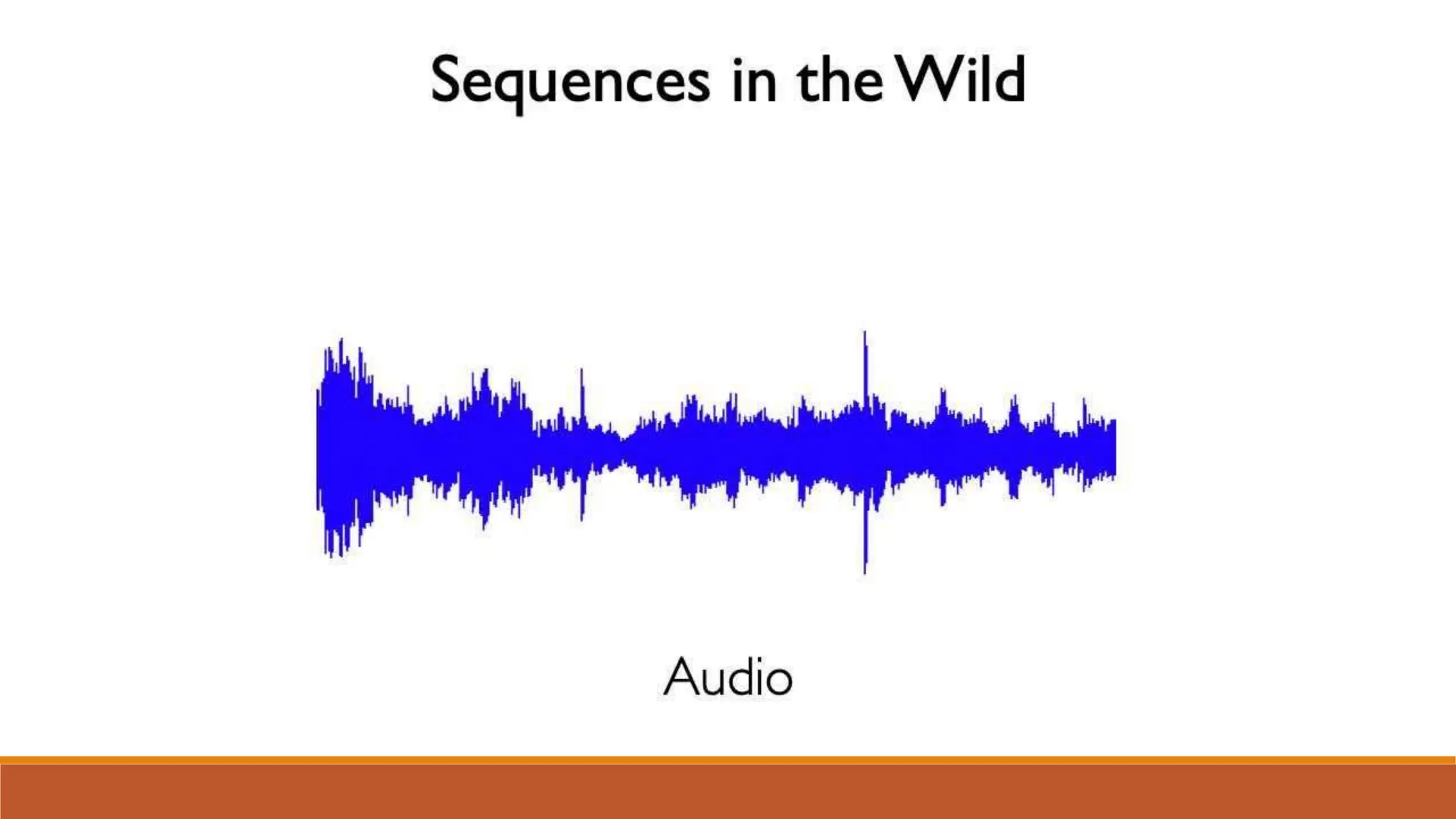 Sequences in the Wild

Audio